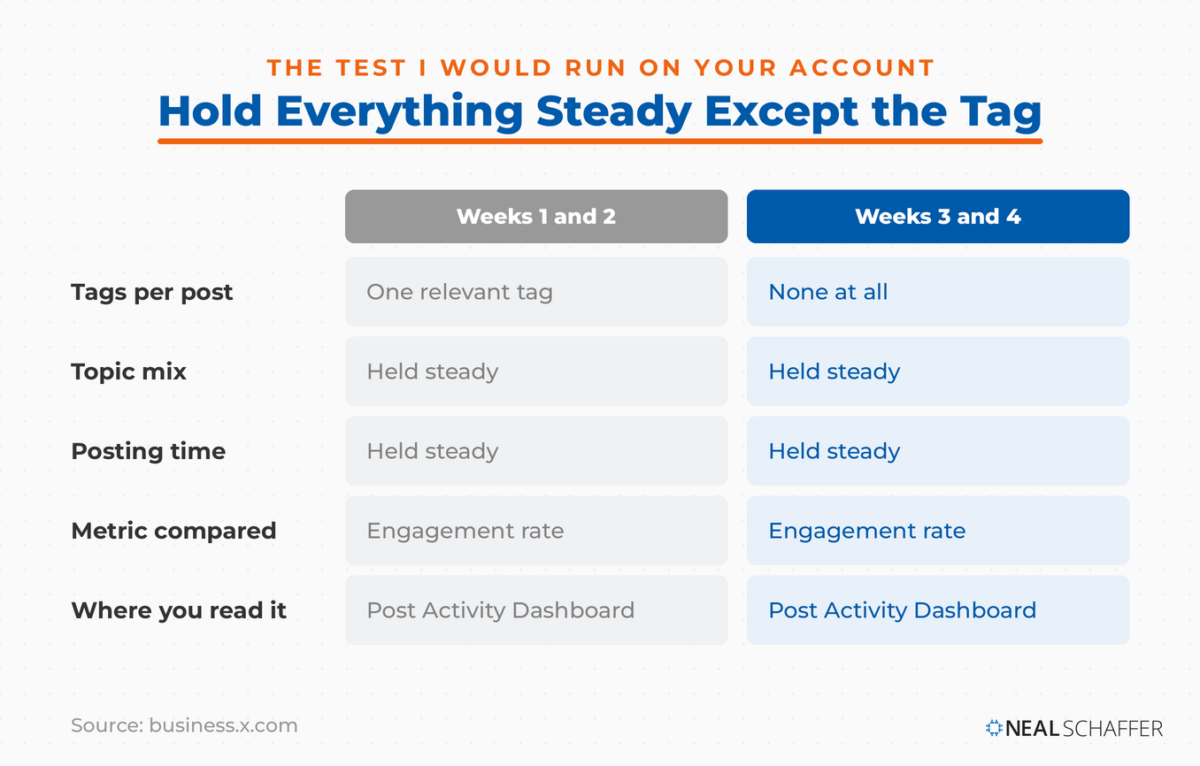 THE TEST I WOULD RUN ON YOUR ACCOUNT

Hold Everything Steady Except the Tag

| | Weeks 1 and 2 | Weeks 3 and 4 |
|---|---|---|
| Tags per post | One relevant tag | None at all |
| Topic mix | Held steady | Held steady |
| Posting time | Held steady | Held steady |
| Metric compared | Engagement rate | Engagement rate |
| Where you read it | Post Activity Dashboard | Post Activity Dashboard |

Source: business.x.com

NEAL SCHAFFER